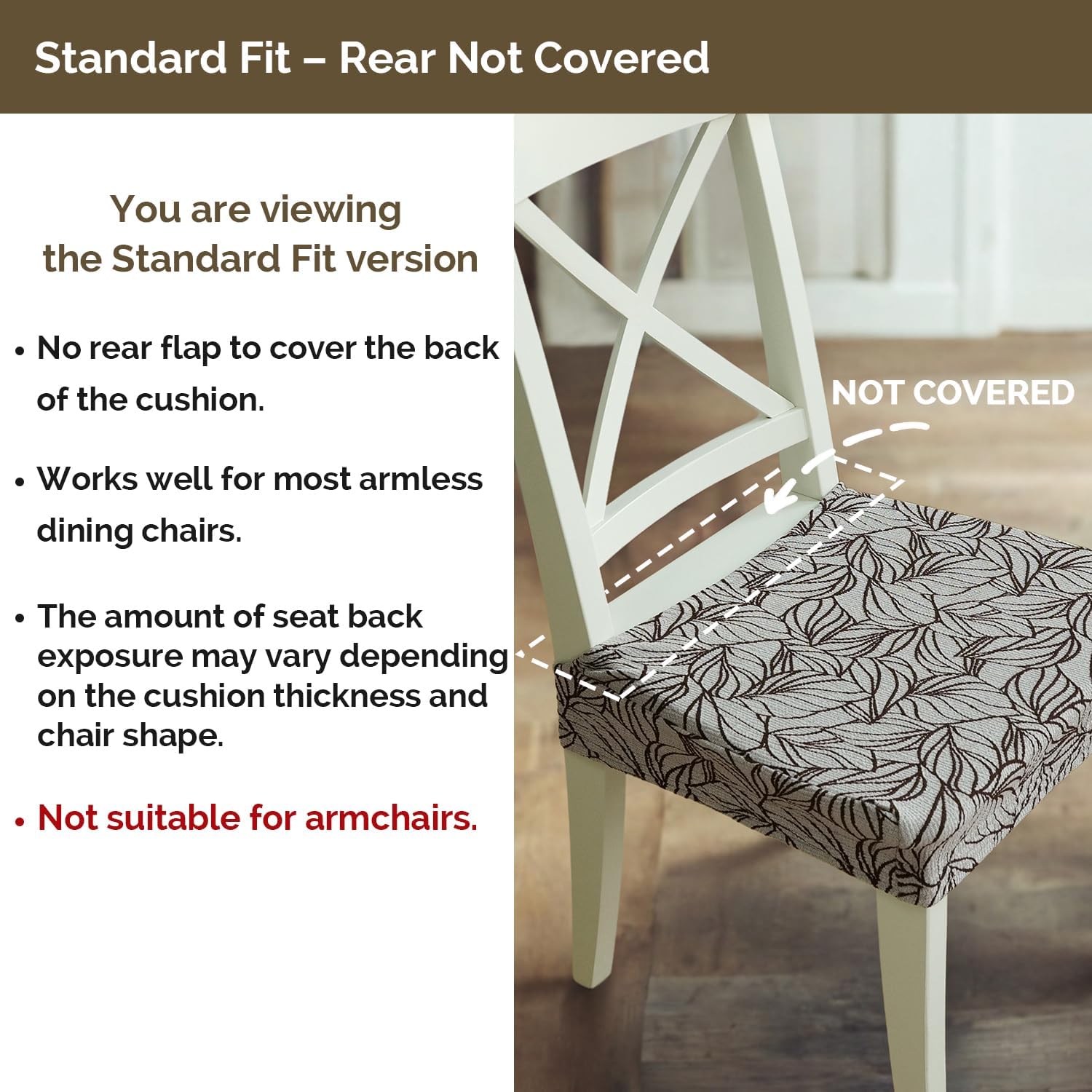 Standard Fit – Rear Not Covered

You are viewing the Standard Fit version

• No rear flap to cover the back of the cushion.

• Works well for most armless dining chairs.

• The amount of seat back exposure may vary depending on the cushion thickness and chair shape.

• Not suitable for armchairs.

NOT COVERED